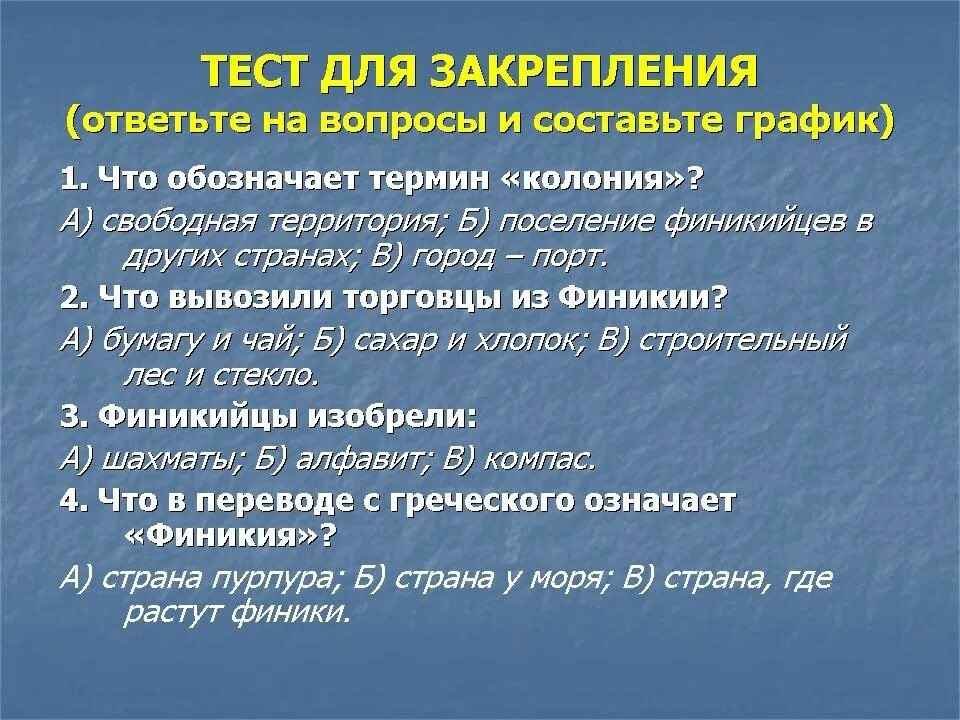 ТЕСТ ДЛЯ ЗАКРЕПЛЕНИЯ
(ответьте на вопросы и составьте график)

1. Что обозначает термин «колония»?

А) свободная территория; Б) поселение финикийцев в других странах; В) город – порт.

2. Что вывозили торговцы из Финикии?

А) бумагу и чай; Б) сахар и хлопок; В) строительный лес и стекло.

3. Финикийцы изобрели:

А) шахматы; Б) алфавит; В) компас.

4. Что в переводе с греческого означает «Финикия»?

А) страна пурпура; Б) страна у моря; В) страна, где растут финики.